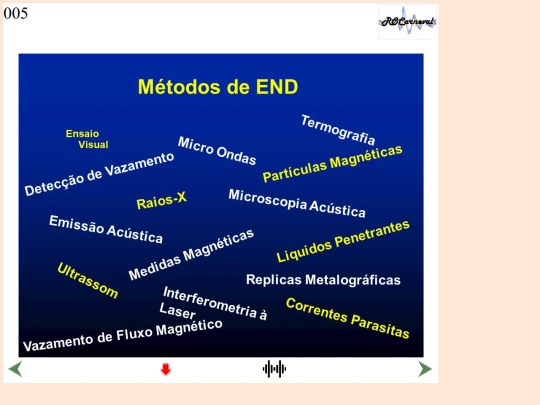 005

RCCarneval

Métodos de END

Ensaio Visual

Micro Ondas

Termografia

Detecção de Vazamento

Partículas Magnéticas

Raios-X

Microscopia Acústica

Emissão Acústica

Medidas Magnéticas

Liquidos Penetrantes

Ultrassom

Replicas Metalográficas

Interferometria à Laser

Correntes Parasitas

Vazamento de Fluxo Magnético